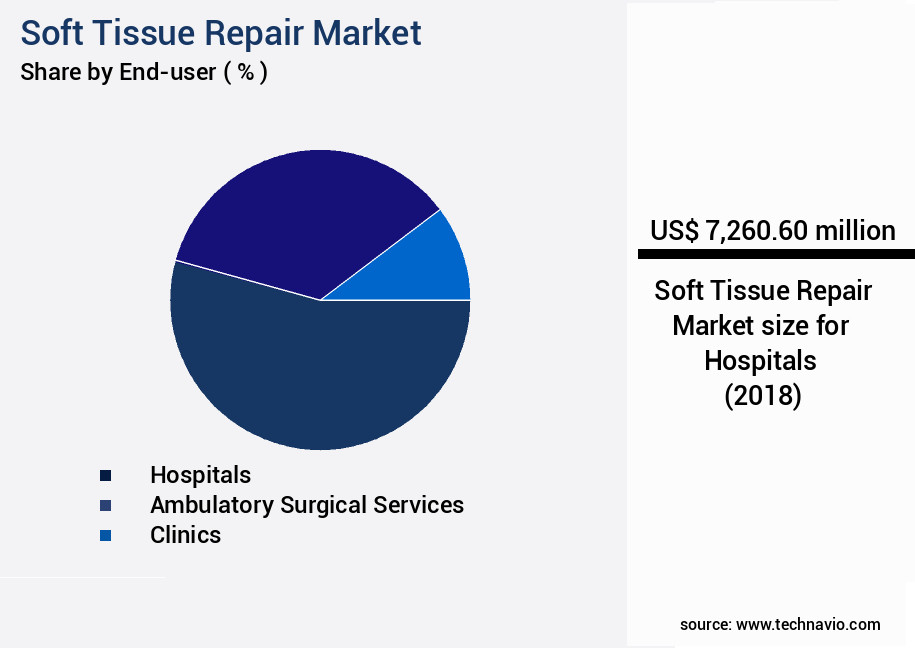 Soft Tissue Repair Market
Share by End-user ( % )

Hospitals
Ambulatory Surgical Services
Clinics

US$ 7,260.60 million

Soft Tissue Repair Market size for Hospitals (2018)

source: www.technavio.com